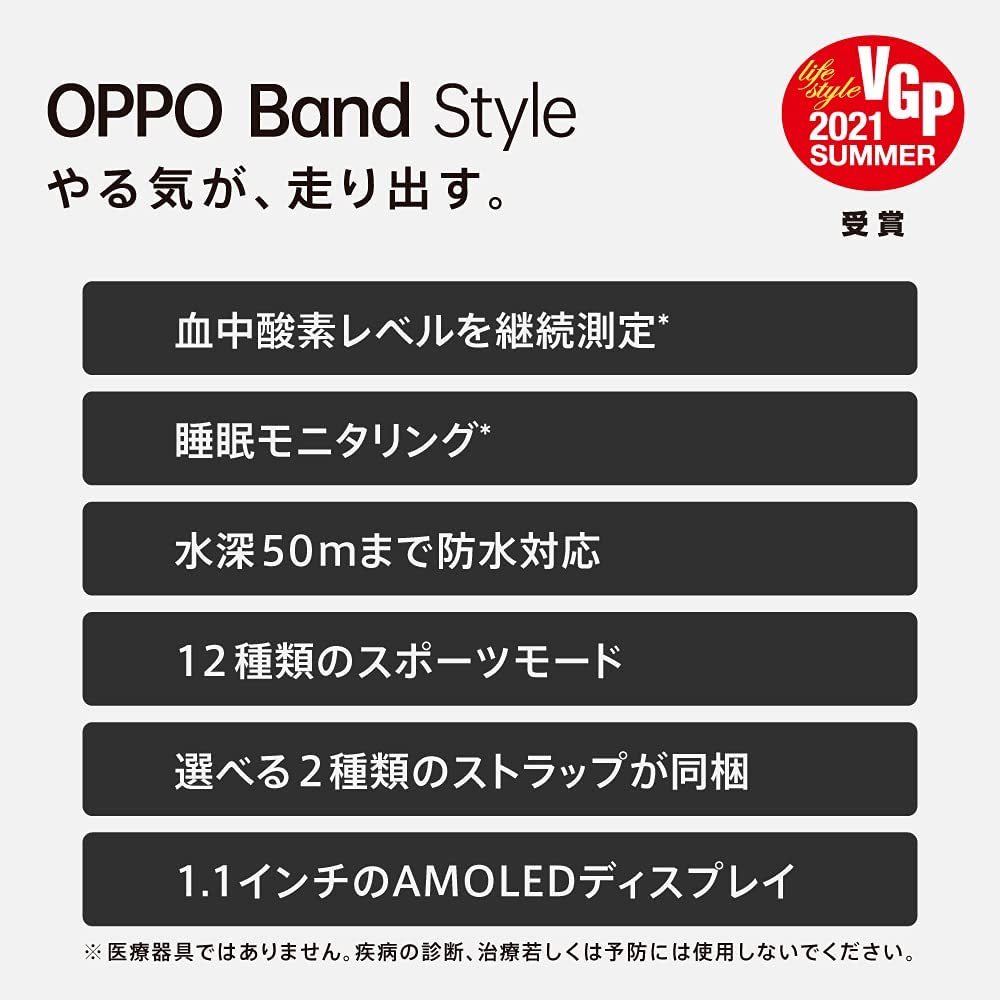 OPPO Band Style
やる気が、走り出す。

life style VGP 2021 SUMMER
受賞

血中酸素レベルを継続測定*

睡眠モニタリング*

水深50mまで防水対応

12種類のスポーツモード

選べる2種類のストラップが同梱

1.1インチのAMOLEDディスプレイ

※医療器具ではありません。疾病の診断、治療若しくは予防には使用しないでください。